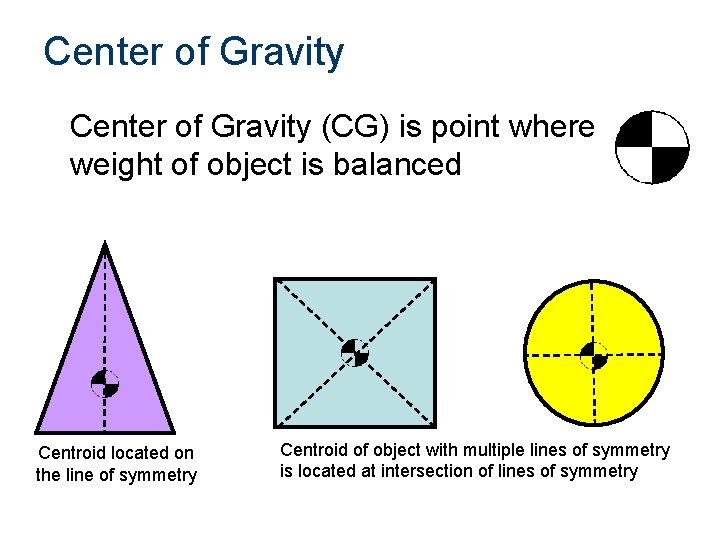 Center of Gravity

Center of Gravity (CG) is point where weight of object is balanced

Centroid located on the line of symmetry

Centroid of object with multiple lines of symmetry is located at intersection of lines of symmetry